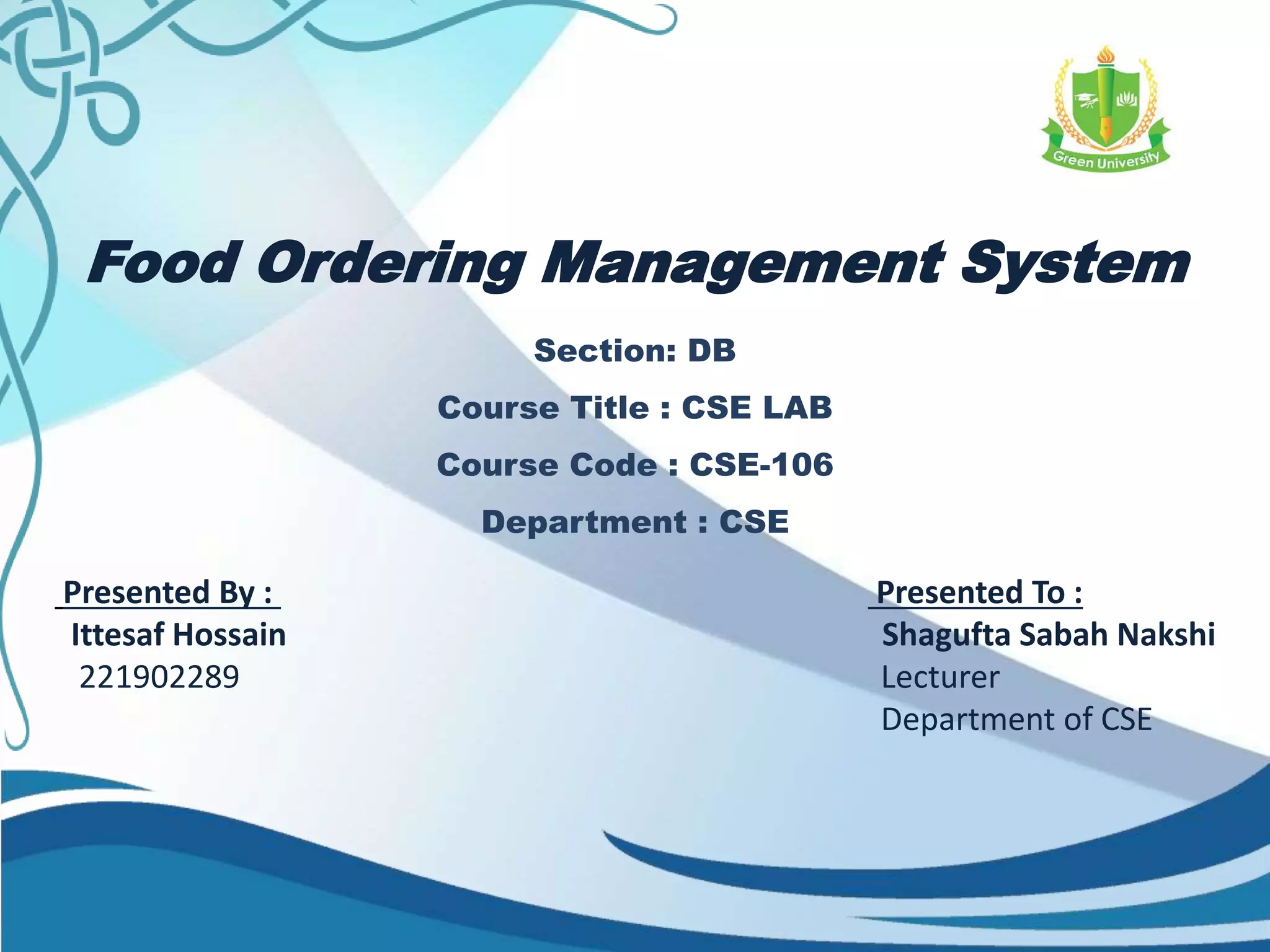 Green University

Food Ordering Management System

Section: DB

Course Title : CSE LAB

Course Code : CSE-106

Department : CSE

Presented By :
Ittesaf Hossain
221902289

Presented To :
Shagufta Sabah Nakshi
Lecturer
Department of CSE